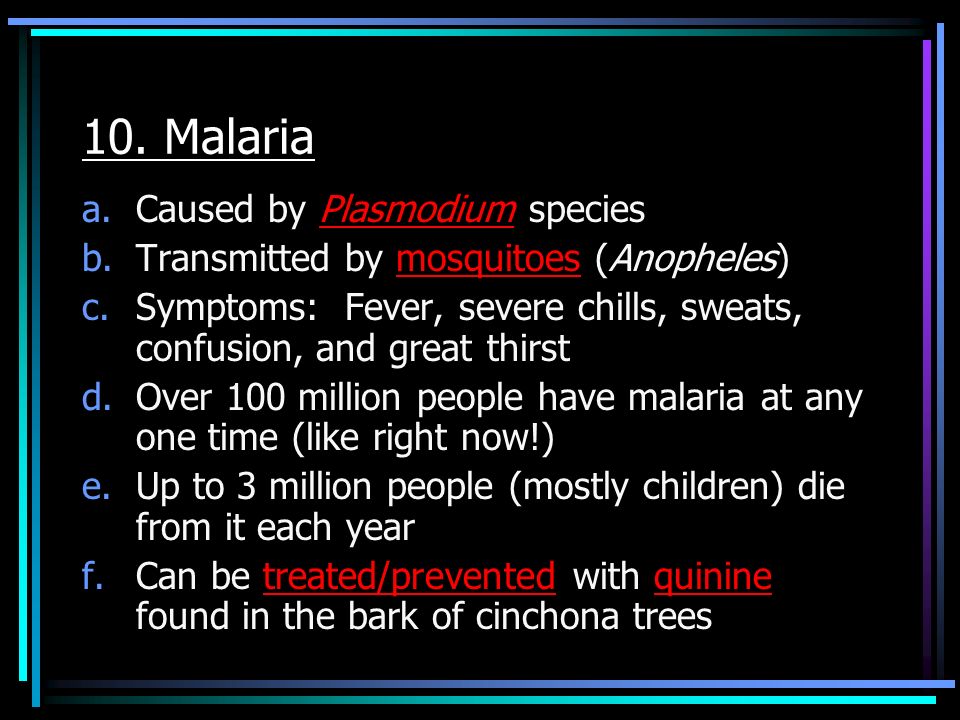 10. Malaria

a. Caused by Plasmodium species
b. Transmitted by mosquitoes (Anopheles)
c. Symptoms: Fever, severe chills, sweats, confusion, and great thirst
d. Over 100 million people have malaria at any one time (like right now!)
e. Up to 3 million people (mostly children) die from it each year
f. Can be treated/prevented with quinine found in the bark of cinchona trees